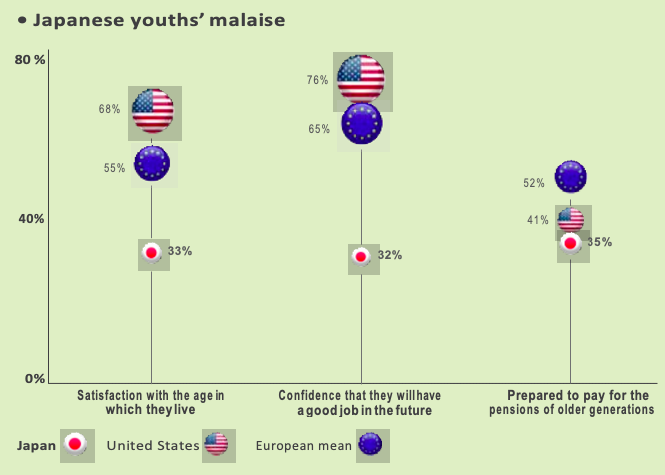 • Japanese youths' malaise

80 %

40%

0%

68%

55%

33%

76%

65%

32%

52%

41%

35%

Satisfaction with the age in which they live

Confidence that they will have a good job in the future

Prepared to pay for the pensions of older generations

Japan

United States

European mean